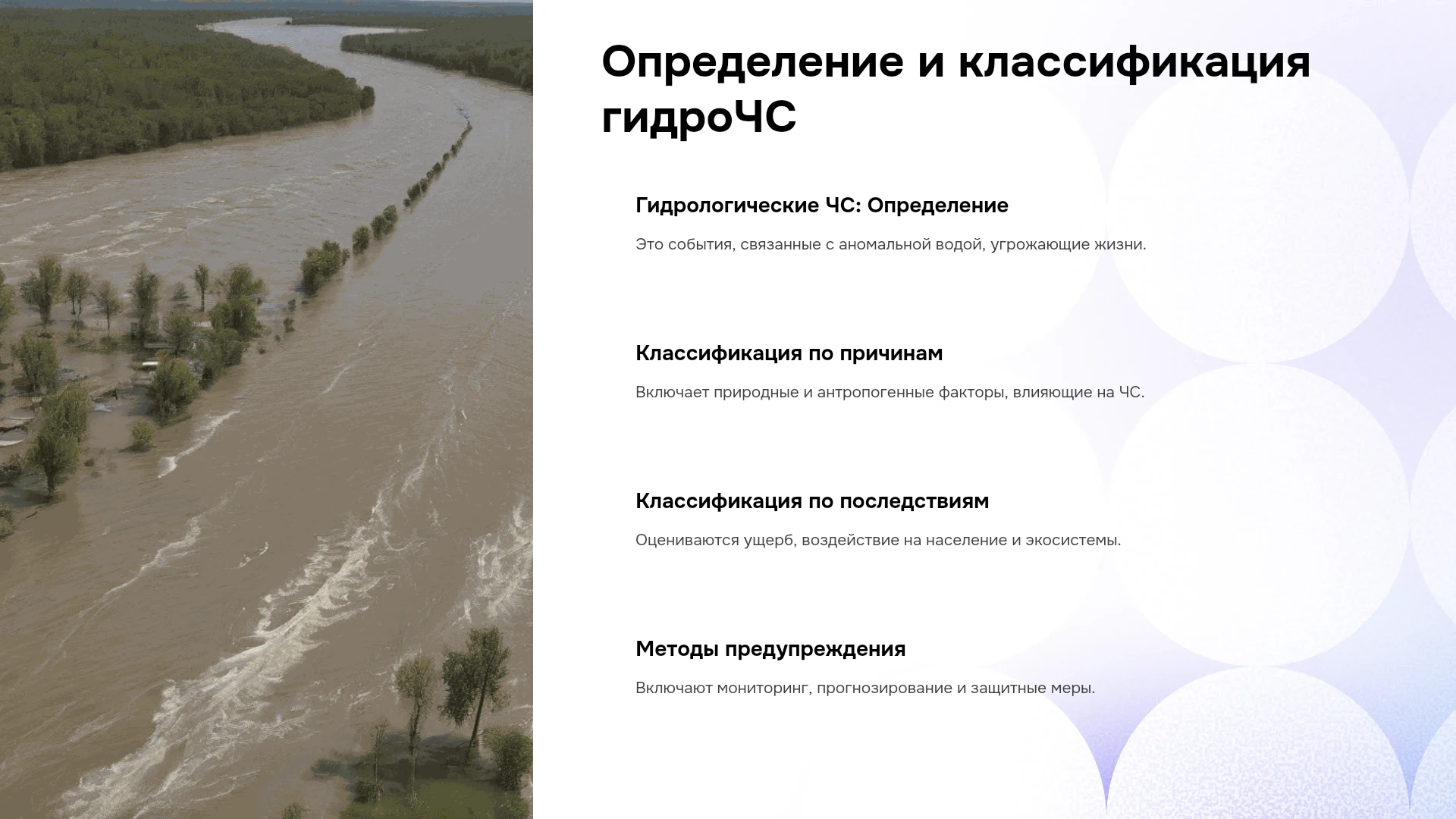 Определение и классификация гидроЧС

Гидрологические ЧС: Определение

Это события, связанные с аномальной водой, угрожающие жизни.

Классификация по причинам

Включает природные и антропогенные факторы, влияющие на ЧС.

Классификация по последствиям

Оцениваются ущерб, воздействие на население и экосистемы.

Методы предупреждения

Включают мониторинг, прогнозирование и защитные меры.